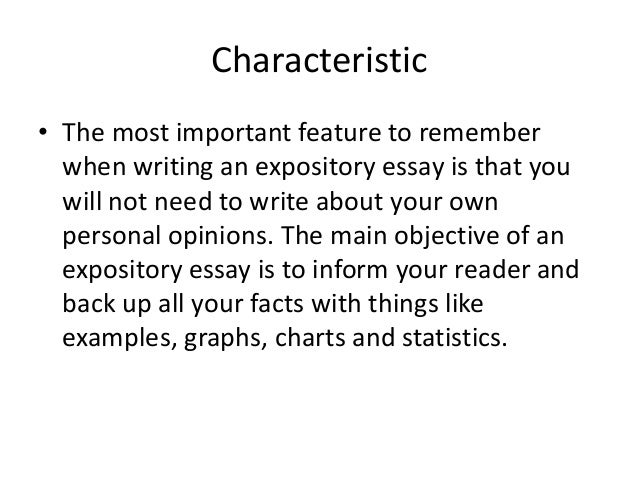 Characteristic

• The most important feature to remember when writing an expository essay is that you will not need to write about your own personal opinions. The main objective of an expository essay is to inform your reader and back up all your facts with things like examples, graphs, charts and statistics.